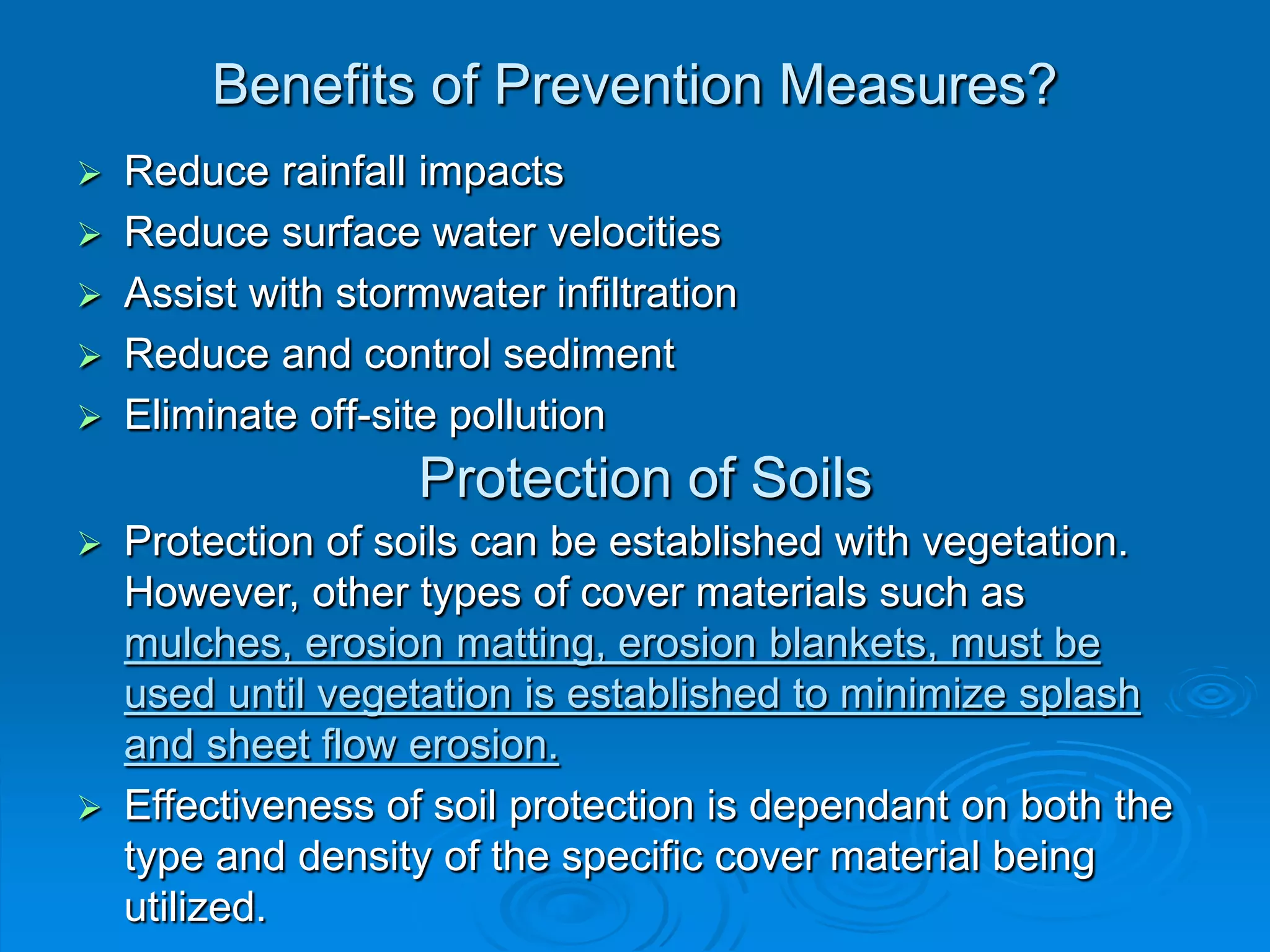 Benefits of Prevention Measures?

➢ Reduce rainfall impacts
➢ Reduce surface water velocities
➢ Assist with stormwater infiltration
➢ Reduce and control sediment
➢ Eliminate off-site pollution

Protection of Soils

➢ Protection of soils can be established with vegetation. However, other types of cover materials such as mulches, erosion matting, erosion blankets, must be used until vegetation is established to minimize splash and sheet flow erosion.
➢ Effectiveness of soil protection is dependant on both the type and density of the specific cover material being utilized.